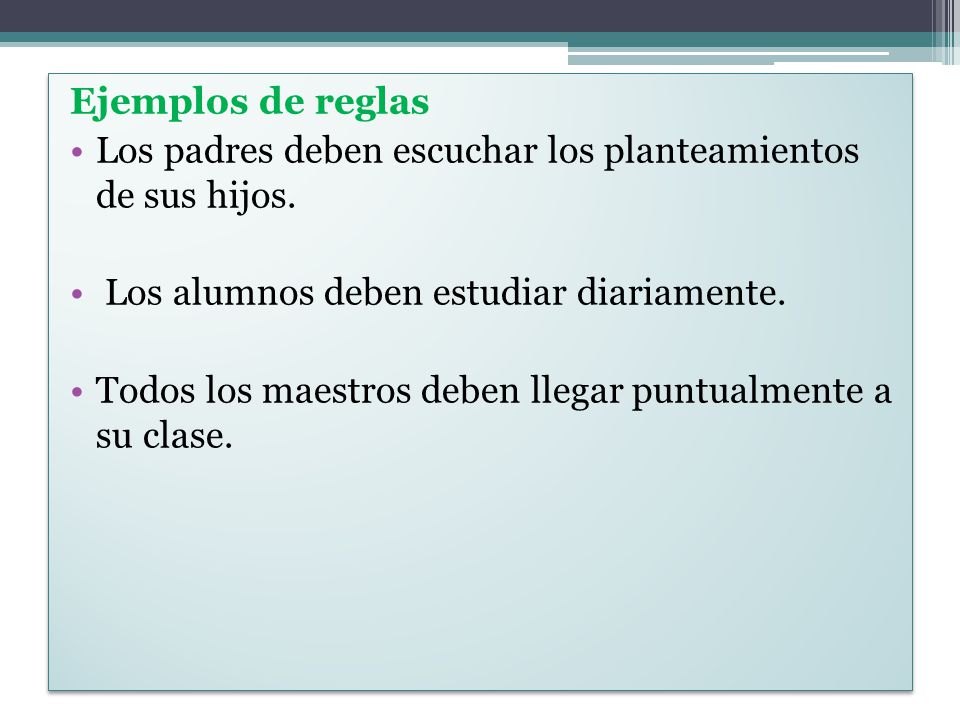 Ejemplos de reglas

• Los padres deben escuchar los planteamientos de sus hijos.

• Los alumnos deben estudiar diariamente.

• Todos los maestros deben llegar puntualmente a su clase.